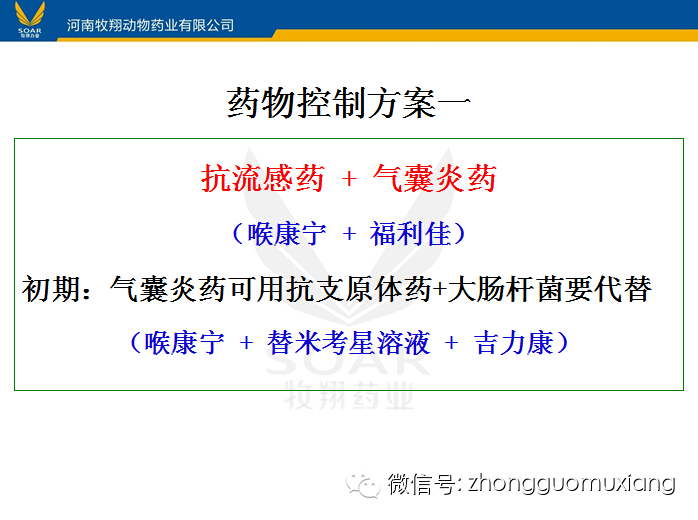 SOAR
牧翔药业
河南牧翔动物药业有限公司

药物控制方案一

抗流感药 + 气囊炎药

（喉康宁 + 福利佳）

初期：气囊炎药可用抗支原体药+大肠杆菌要代替

（喉康宁 + 替米考星溶液 + 吉力康）

SOAR
牧翔药业

微信号: zhongguomuxiang